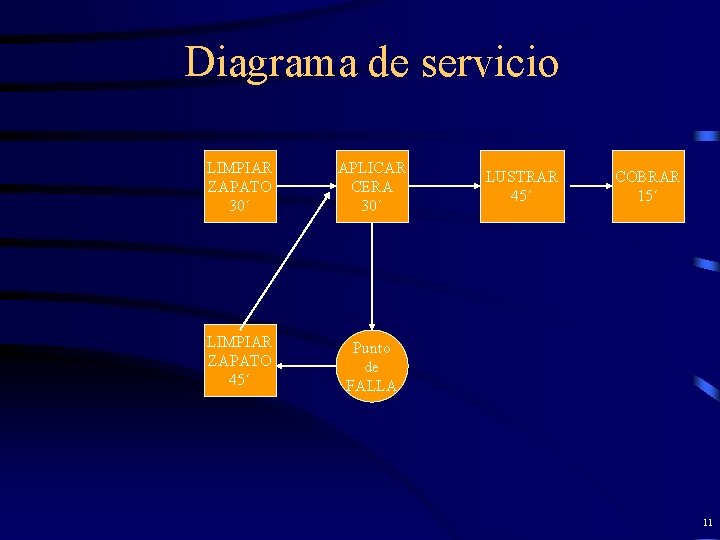 Diagrama de servicio

LIMPIAR ZAPATO 30´

APLICAR CERA 30´

LUSTRAR 45´

COBRAR 15´

LIMPIAR ZAPATO 45´

Punto de FALLA

11